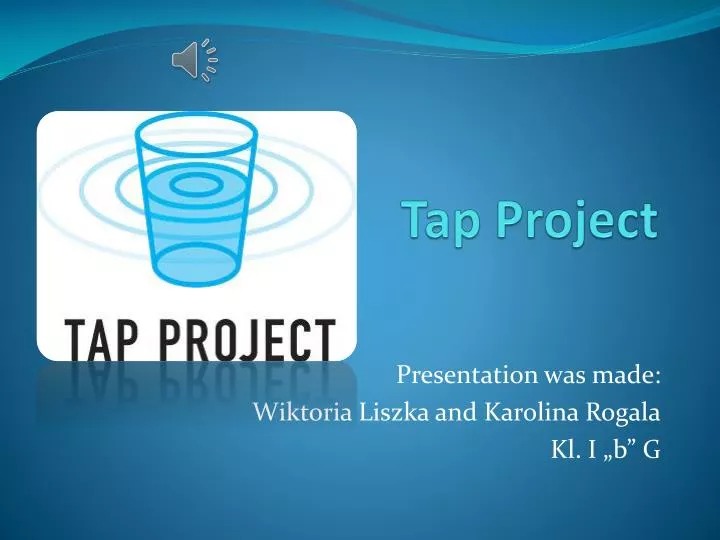 TAP PROJECT

Tap Project

Presentation was made:
Wiktoria Liszka and Karolina Rogala
Kl. I „b” G